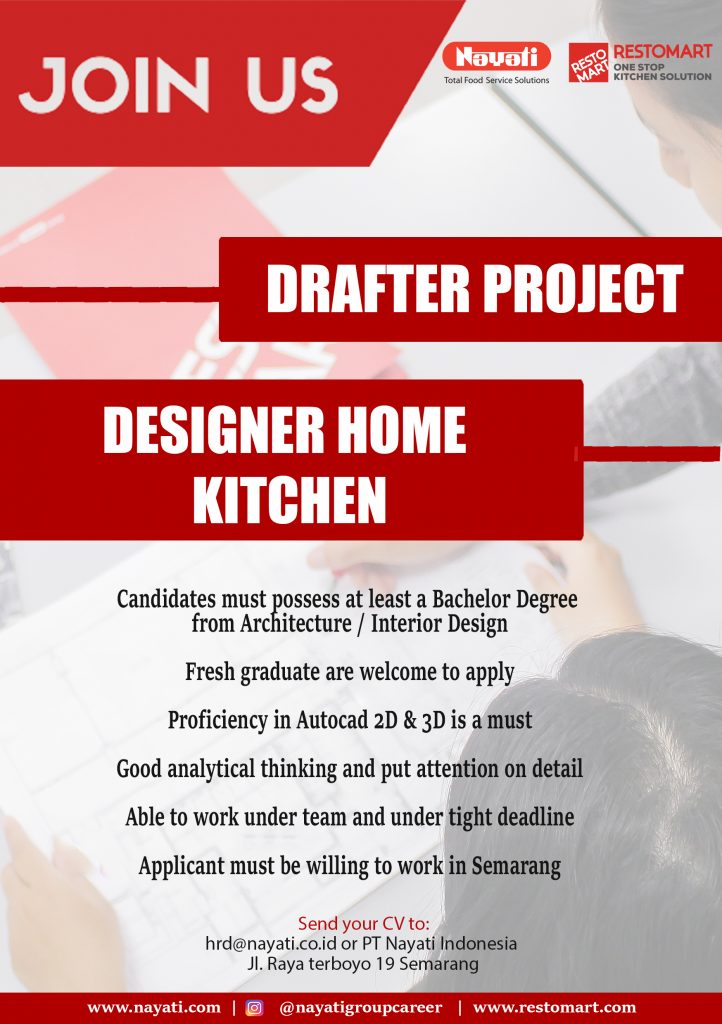 JOIN US

Nayati
Total Food Service Solutions

RESTO MART
RESTOMART
ONE STOP KITCHEN SOLUTION

DRAFTER PROJECT

DESIGNER HOME KITCHEN

Candidates must possess at least a Bachelor Degree from Architecture / Interior Design

Fresh graduate are welcome to apply

Proficiency in Autocad 2D & 3D is a must

Good analytical thinking and put attention on detail

Able to work under team and under tight deadline

Applicant must be willing to work in Semarang

Send your CV to:
hrd@nayati.co.id or PT Nayati Indonesia
Jl. Raya terboyo 19 Semarang

www.nayati.com | @nayatigroupcareer | www.restomart.com